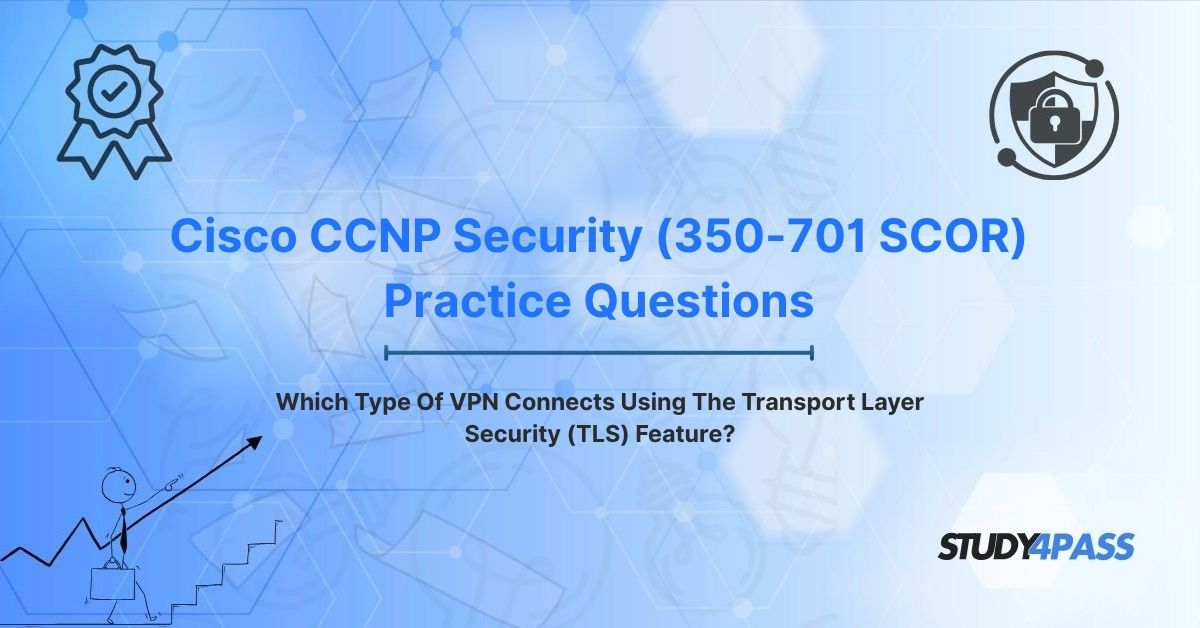 Cisco CCNP Security (350-701 SCOR) Practice Questions

Which Type Of VPN Connects Using The Transport Layer Security (TLS) Feature?

STUDY4PASS